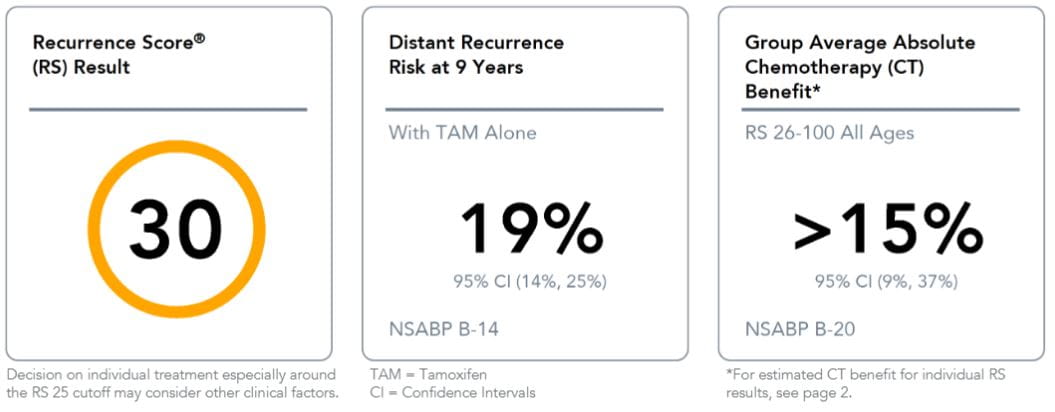 Recurrence Score®
(RS) Result

30

Decision on individual treatment especially around the RS 25 cutoff may consider other clinical factors.

Distant Recurrence
Risk at 9 Years

With TAM Alone

19%

95% CI (14%, 25%)

NSABP B-14

TAM = Tamoxifen
CI = Confidence Intervals

Group Average Absolute Chemotherapy (CT) Benefit*

RS 26-100 All Ages

>15%

95% CI (9%, 37%)

NSABP B-20

*For estimated CT benefit for individual RS results, see page 2.